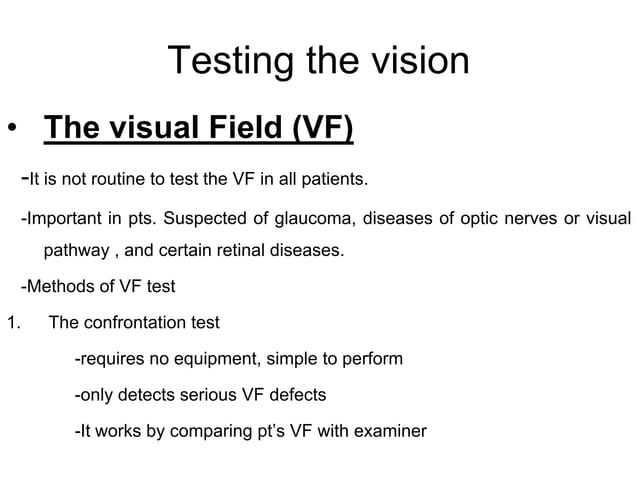 Testing the vision

• The visual Field (VF)

-It is not routine to test the VF in all patients.

-Important in pts. Suspected of glaucoma, diseases of optic nerves or visual pathway , and certain retinal diseases.

-Methods of VF test

1. The confrontation test

-requires no equipment, simple to perform

-only detects serious VF defects

-It works by comparing pt's VF with examiner